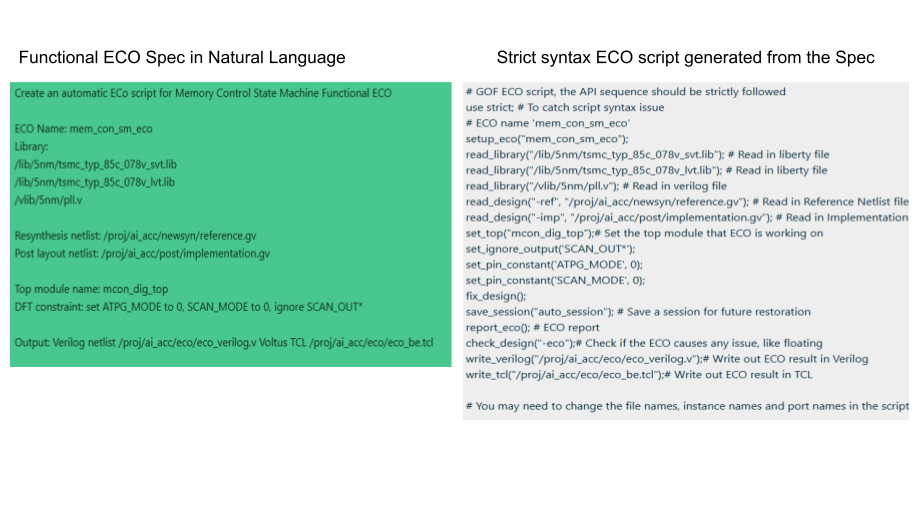 Functional ECO Spec in Natural Language

Create an automatic ECo script for Memory Control State Machine Functional ECO

ECO Name: mem_con_sm_eco
Library:
/lib/5nm/tsmc_typ_85c_078v_svt.lib
/lib/5nm/tsmc_typ_85c_078v_lvt.lib
/vlib/5nm/pll.v

Resynthesis netlist: /proj/ai_acc/newsyn/reference.gv
Post layout netlist: /proj/ai_acc/post/implementation.gv

Top module name: mcon_dig_top
DFT constraint: set ATPG_MODE to 0, SCAN_MODE to 0, ignore SCAN_OUT*

Output: Verilog netlist /proj/ai_acc/eco/eco_verilog.v Voltus TCL /proj/ai_acc/eco/eco_be.tcl

Strict syntax ECO script generated from the Spec

# GOF ECO script, the API sequence should be strictly followed
use strict; # To catch script syntax issue
# ECO name 'mem_con_sm_eco'
setup_eco("mem_con_sm_eco");
read_library("/lib/5nm/tsmc_typ_85c_078v_svt.lib"); # Read in liberty file
read_library("/lib/5nm/tsmc_typ_85c_078v_lvt.lib"); # Read in liberty file
read_library("/vlib/5nm/pll.v"); # Read in verilog file
read_design("-ref", "/proj/ai_acc/newsyn/reference.gv"); # Read in Reference Netlist file
read_design("-imp", "/proj/ai_acc/post/implementation.gv"); # Read in Implementation
set_top("mcon_dig_top");# Set the top module that ECO is working on
set_ignore_output('SCAN_OUT*');
set_pin_constant('ATPG_MODE', 0);
set_pin_constant('SCAN_MODE', 0);
fix_design();
save_session("auto_session"); # Save a session for future restoration
report_eco(); # ECO report
check_design("-eco");# Check if the ECO causes any issue, like floating
write_verilog("/proj/ai_acc/eco/eco_verilog.v");# Write out ECO result in Verilog
write_tcl("/proj/ai_acc/eco/eco_be.tcl");# Write out ECO result in TCL

# You may need to change the file names, instance names and port names in the script